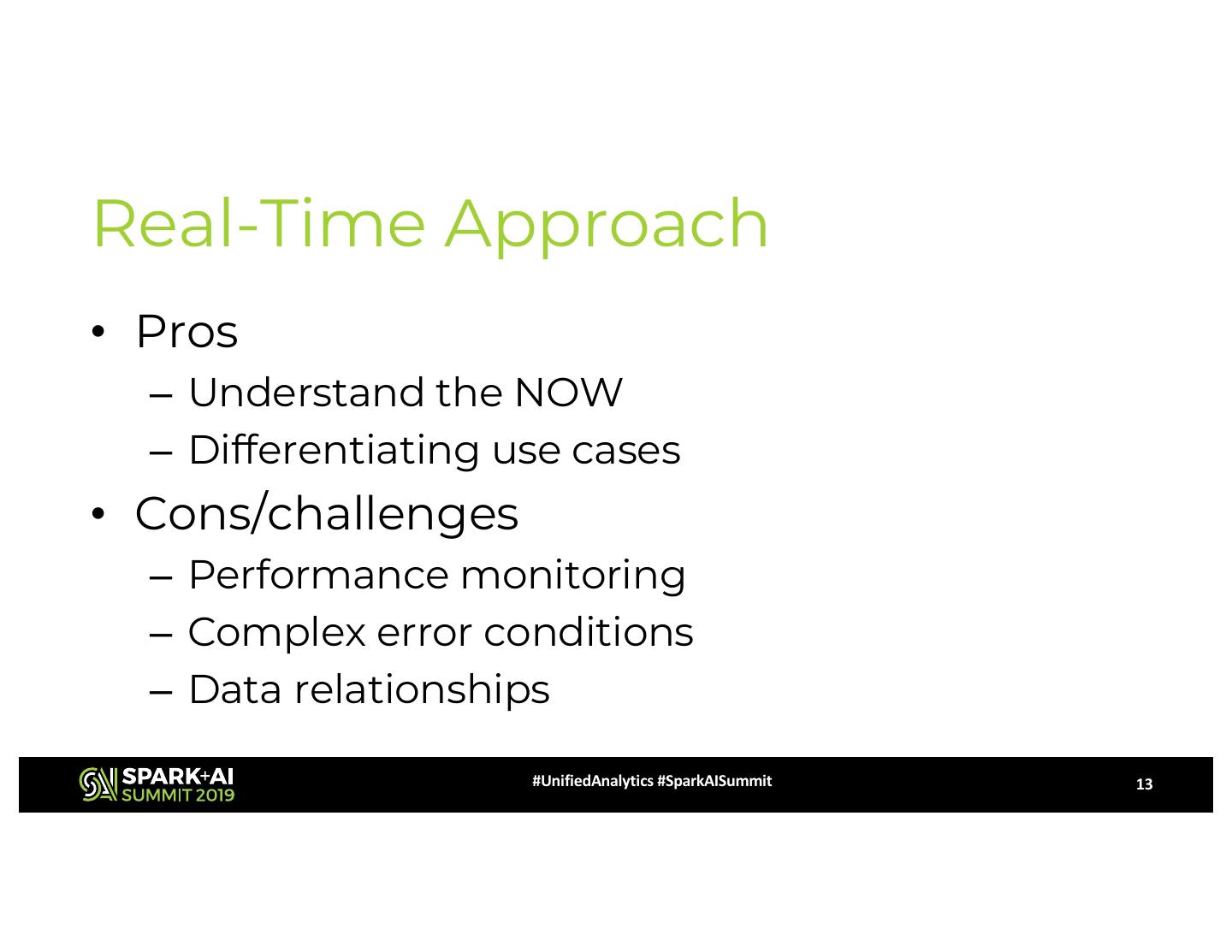 Real-Time Approach

• Pros
– Understand the NOW
– Differentiating use cases
• Cons/challenges
– Performance monitoring
– Complex error conditions
– Data relationships

SPARK+AI SUMMIT 2019

#UnifiedAnalytics #SparkAISummit

13